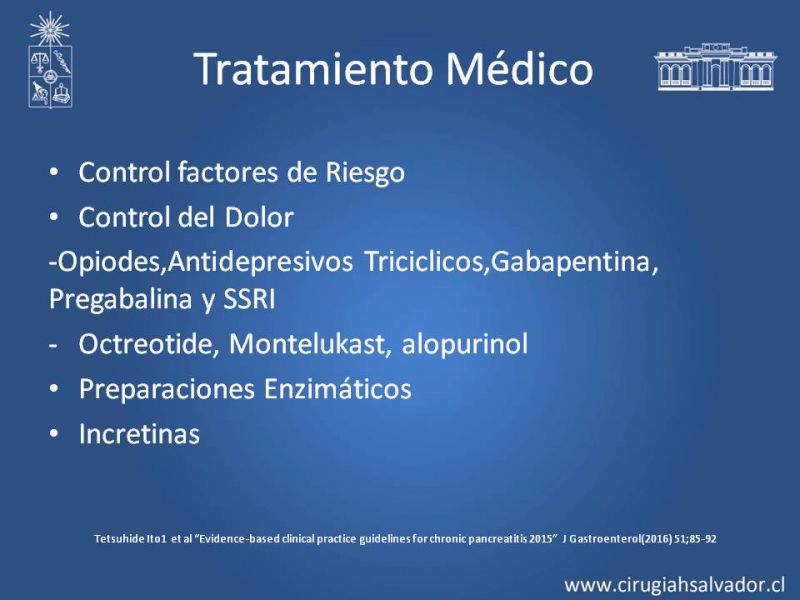 Tratamiento Médico

• Control factores de Riesgo
• Control del Dolor
-Opiodes,Antidepresivos Triciclicos,Gabapentina, Pregabalina y SSRI
- Octreotide, Montelukast, alopurinol
• Preparaciones Enzimáticos
• Incretinas

Tetsuhide Ito1 et al "Evidence-based clinical practice guidelines for chronic pancreatitis 2015" J Gastroenterol(2016) 51;85-92

www.cirugiahsalvador.cl